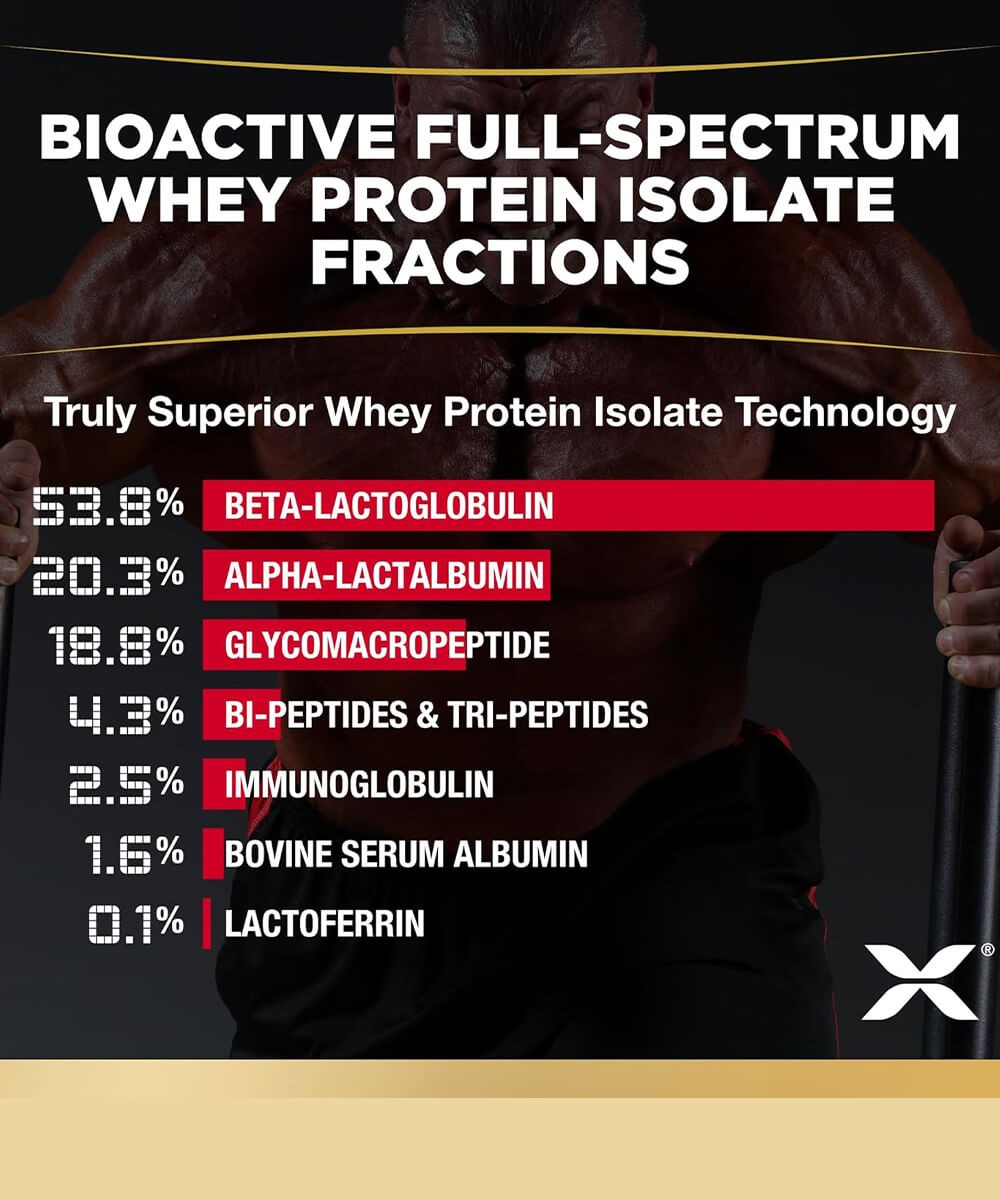 BIOACTIVE FULL-SPECTRUM WHEY PROTEIN ISOLATE FRACTIONS

Truly Superior Whey Protein Isolate Technology

53.8% BETA-LACTOGLOBULIN
20.3% ALPHA-LACTALBUMIN
18.8% GLYCOMACROPEPTIDE
4.3% BI-PEPTIDES & TRI-PEPTIDES
2.5% IMMUNOGLOBULIN
1.6% BOVINE SERUM ALBUMIN
0.1% LACTOFERRIN

X®